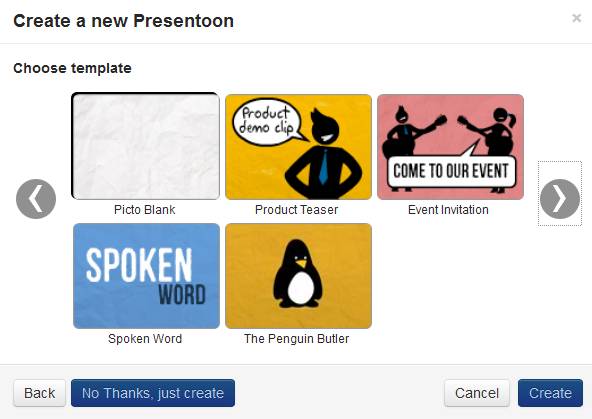 Create a new Presentoon

×

Choose template

❮

Picto Blank

Product demo clip

Product Teaser

COME TO OUR EVENT

Event Invitation

❯

SPOKEN WORD

Spoken Word

The Penguin Butler

Back

No Thanks, just create

Cancel

Create